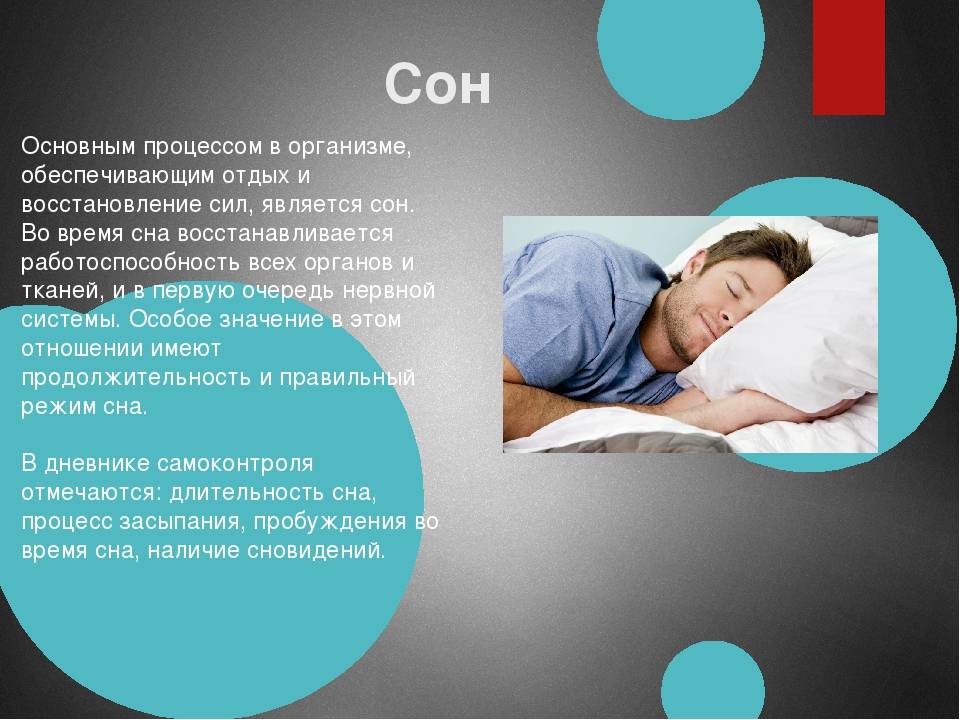 Сон

Основным процессом в организме, обеспечивающим отдых и восстановление сил, является сон. Во время сна восстанавливается работоспособность всех органов и тканей, и в первую очередь нервной системы. Особое значение в этом отношении имеют продолжительность и правильный режим сна.

В дневнике самоконтроля отмечаются: длительность сна, процесс засыпания, пробуждения во время сна, наличие сновидений.